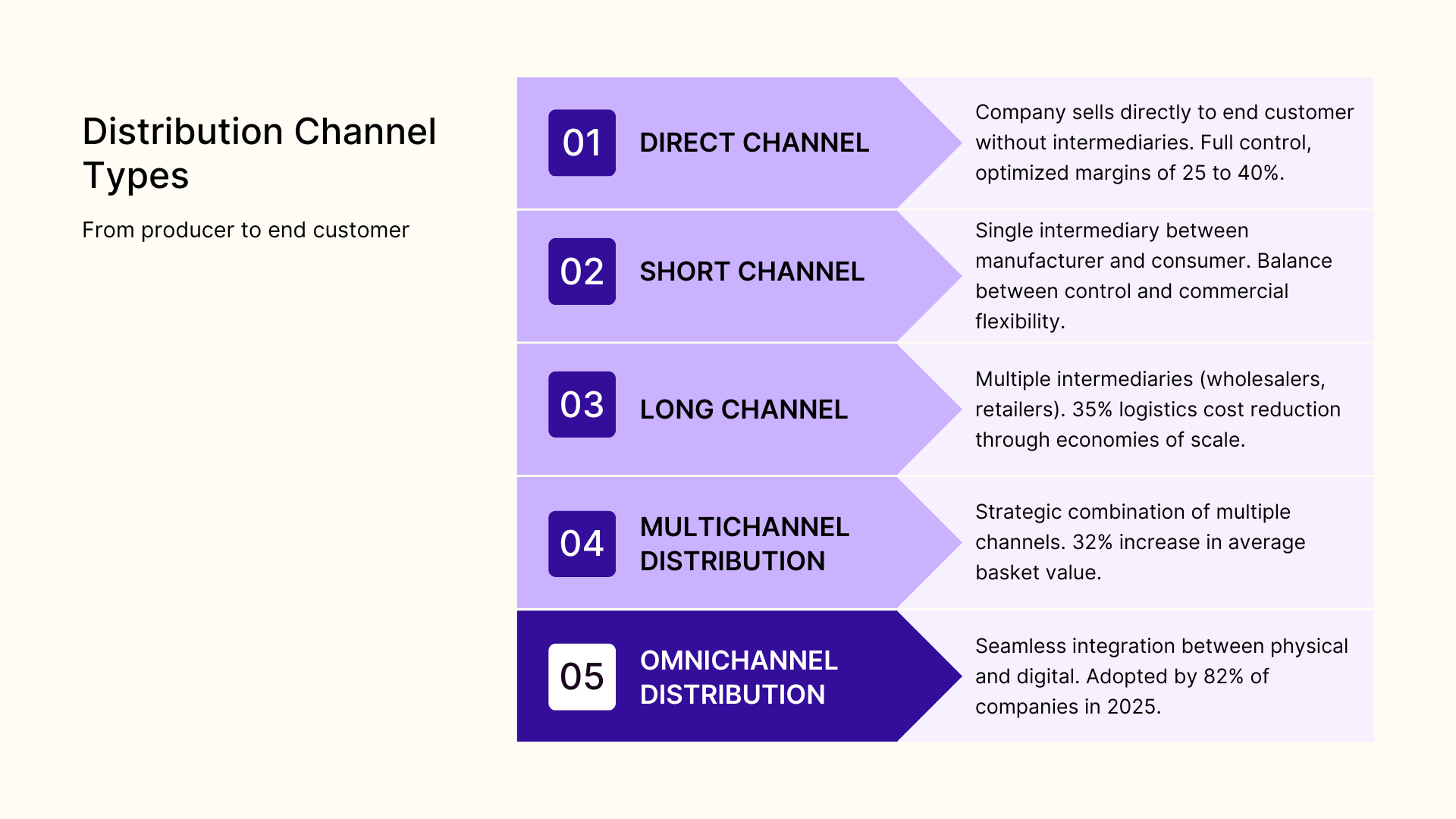 Distribution Channel Types

From producer to end customer

01 DIRECT CHANNEL

Company sells directly to end customer without intermediaries. Full control, optimized margins of 25 to 40%.

02 SHORT CHANNEL

Single intermediary between manufacturer and consumer. Balance between control and commercial flexibility.

03 LONG CHANNEL

Multiple intermediaries (wholesalers, retailers). 35% logistics cost reduction through economies of scale.

04 MULTICHANNEL DISTRIBUTION

Strategic combination of multiple channels. 32% increase in average basket value.

05 OMNICHANNEL DISTRIBUTION

Seamless integration between physical and digital. Adopted by 82% of companies in 2025.